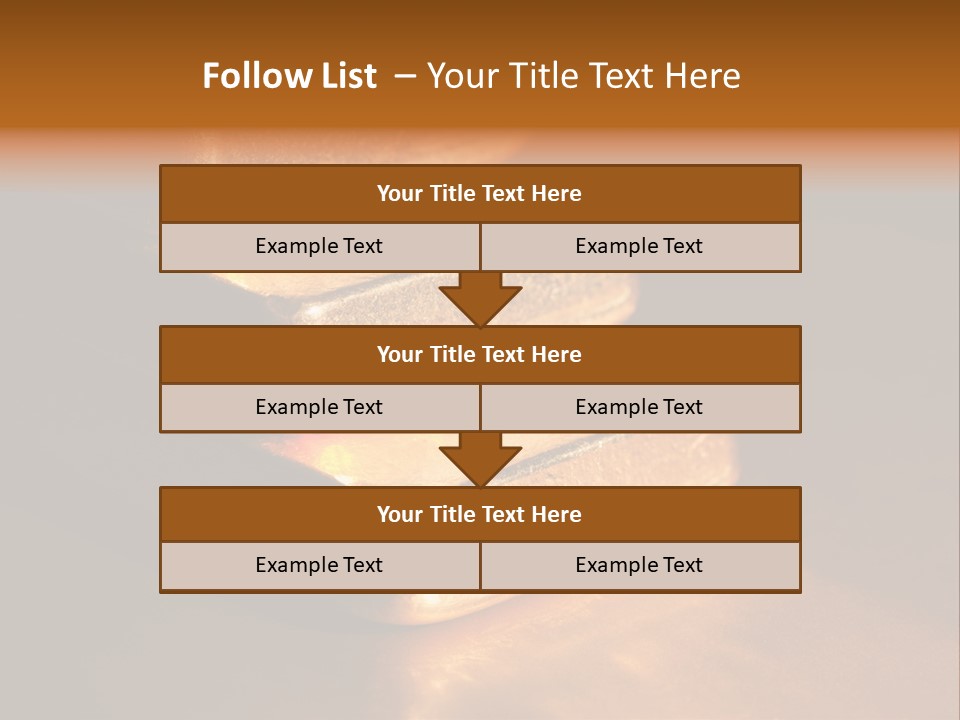 Follow List – Your Title Text Here

Your Title Text Here

Example Text

Example Text

Your Title Text Here

Example Text

Example Text

Your Title Text Here

Example Text

Example Text